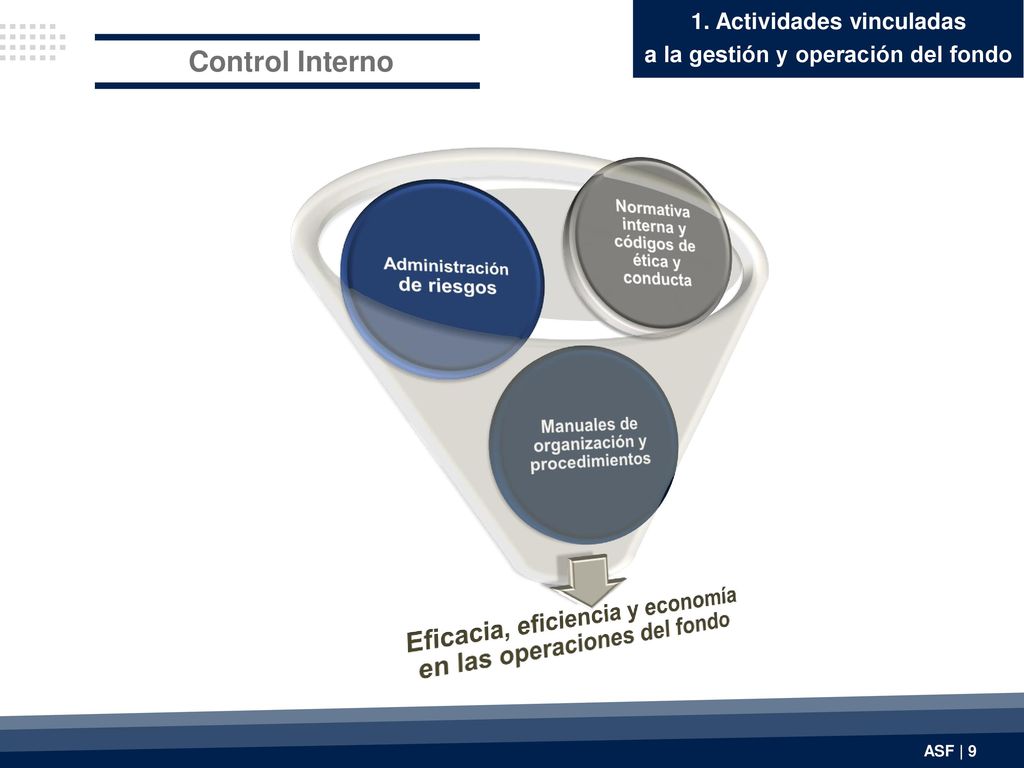 Control Interno

1. Actividades vinculadas
a la gestión y operación del fondo

Administración de riesgos

Normativa interna y códigos de ética y conducta

Manuales de organización y procedimientos

Eficacia, eficiencia y economía en las operaciones del fondo

ASF | 9